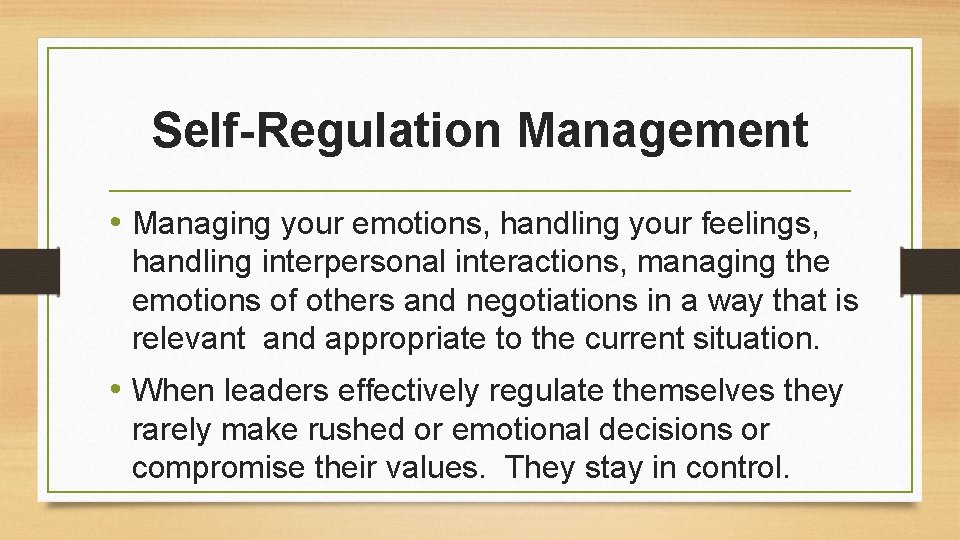 Self-Regulation Management

• Managing your emotions, handling your feelings, handling interpersonal interactions, managing the emotions of others and negotiations in a way that is relevant  and appropriate to the current situation.

• When leaders effectively regulate themselves they rarely make rushed or emotional decisions or compromise their values.  They stay in control.